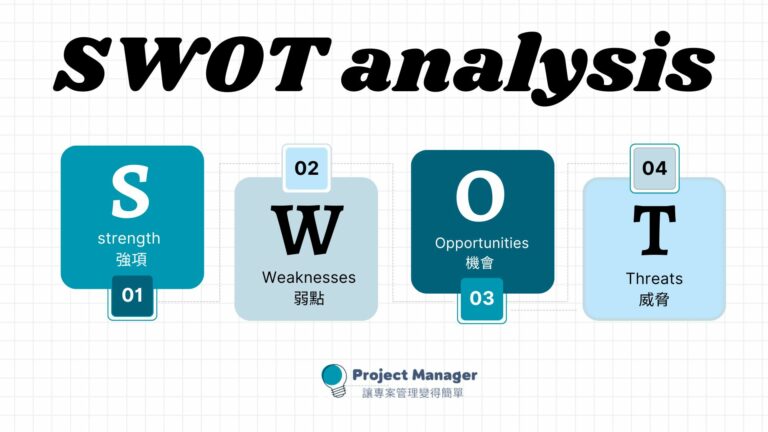 SWOT analysis

S
strength
強項
01

02
W
Weaknesses
弱點

O
Opportunities
機會
03

04
T
Threats
威脅

Project Manager
讓專案管理變得簡單